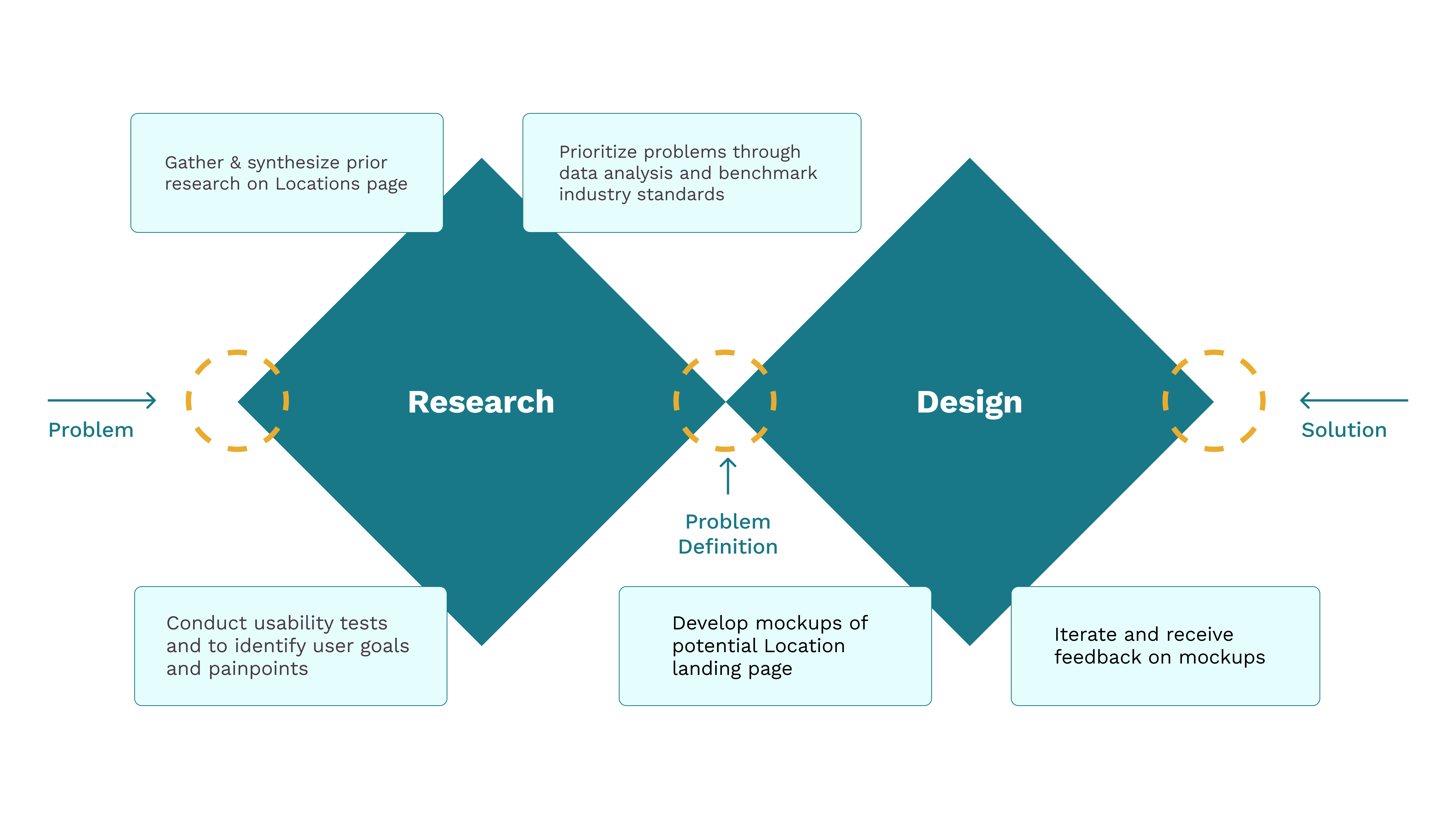 Gather & synthesize prior research on Locations page

Prioritize problems through data analysis and benchmark industry standards

Problem

Research

Design

Solution

Problem Definition

Conduct usability tests and to identify user goals and painpoints

Develop mockups of potential Location landing page

Iterate and receive feedback on mockups